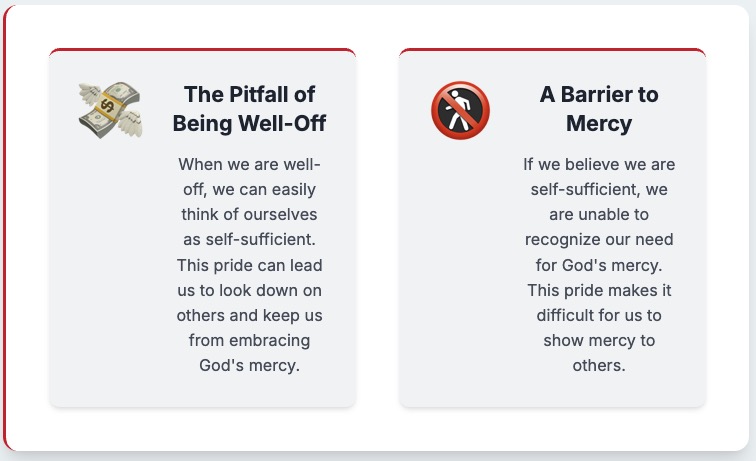 The Pitfall of Being Well-Off

When we are well-off, we can easily think of ourselves as self-sufficient. This pride can lead us to look down on others and keep us from embracing God's mercy.

A Barrier to Mercy

If we believe we are self-sufficient, we are unable to recognize our need for God's mercy. This pride makes it difficult for us to show mercy to others.